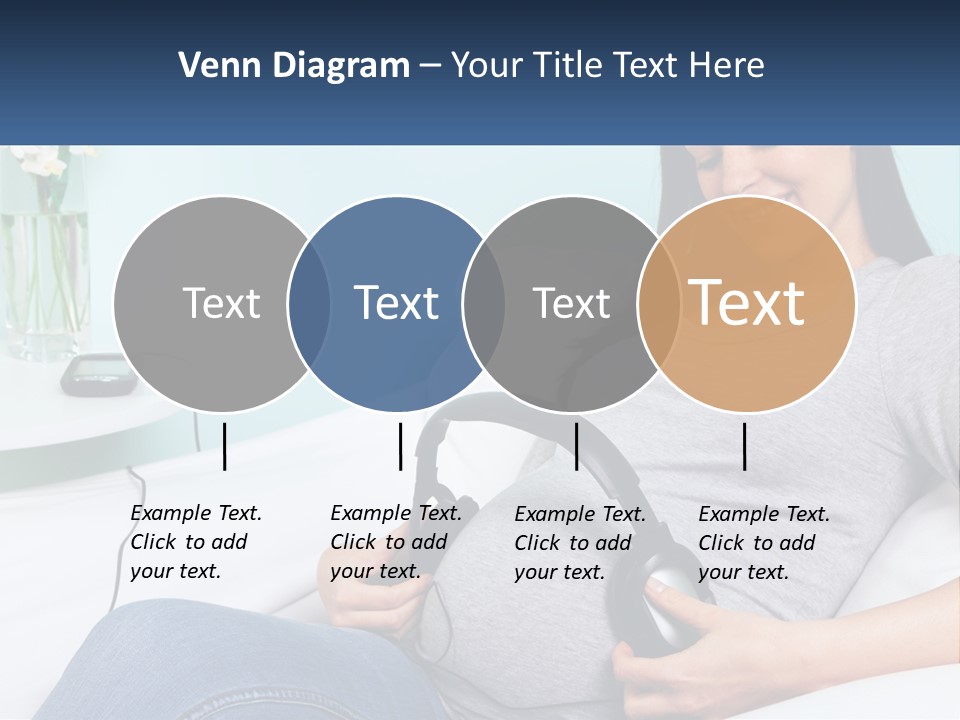 Venn Diagram – Your Title Text Here

Text

Text

Text

Text

Example Text. Click to add your text.

Example Text. Click to add your text.

Example Text. Click to add your text.

Example Text. Click to add your text.